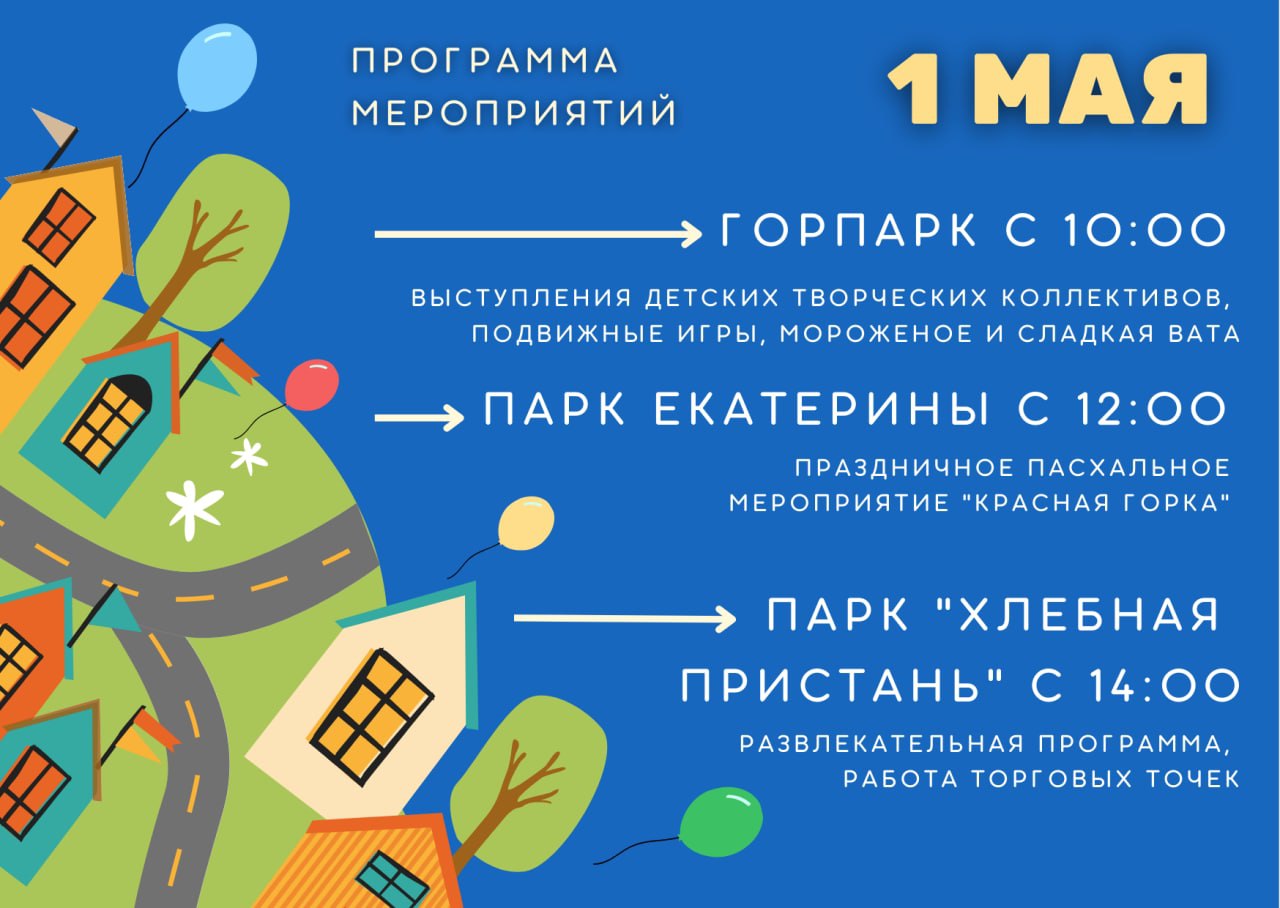 ПРОГРАММА МЕРОПРИЯТИЙ

1 МАЯ

ГОРПАРК С 10:00

ВЫСТУПЛЕНИЯ ДЕТСКИХ ТВОРЧЕСКИХ КОЛЛЕКТИВОВ, ПОДВИЖНЫЕ ИГРЫ, МОРОЖЕНОЕ И СЛАДКАЯ ВАТА

ПАРК ЕКАТЕРИНЫ С 12:00

ПРАЗДНИЧНОЕ ПАСХАЛЬНОЕ МЕРОПРИЯТИЕ "КРАСНАЯ ГОРКА"

ПАРК "ХЛЕБНАЯ ПРИСТАНЬ" С 14:00

РАЗВЛЕКАТЕЛЬНАЯ ПРОГРАММА, РАБОТА ТОРГОВЫХ ТОЧЕК